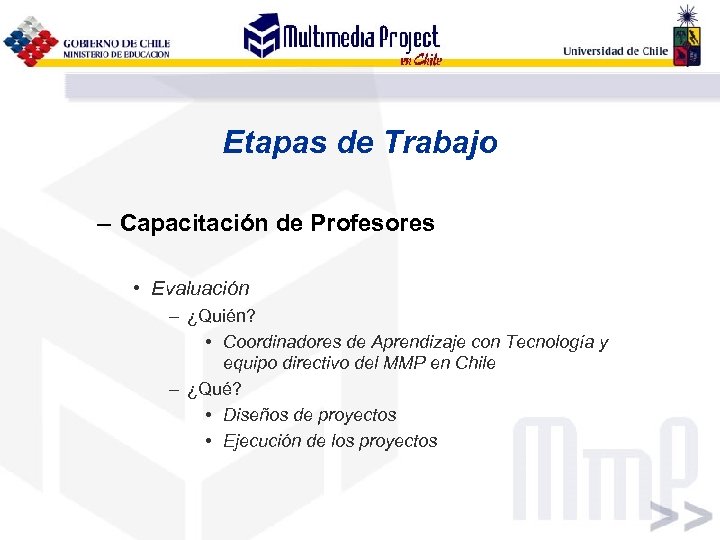 GOBIERNO DE CHILE
MINISTERIO DE EDUCACION

Multimedia Project
en Chile

Universidad de Chile

Etapas de Trabajo

– Capacitación de Profesores

• Evaluación
– ¿Quién?
• Coordinadores de Aprendizaje con Tecnología y equipo directivo del MMP en Chile
– ¿Qué?
• Diseños de proyectos
• Ejecución de los proyectos

MMP
>>